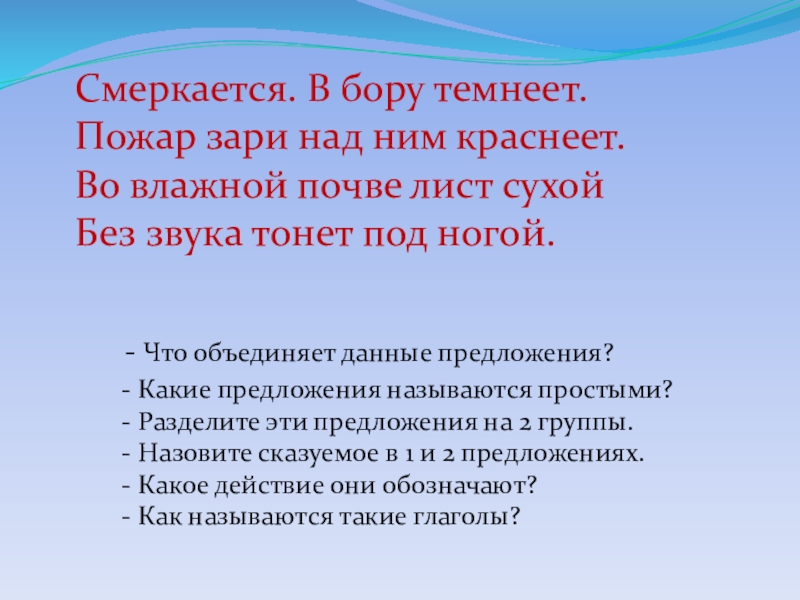 Смеркается. В бору темнеет.
Пожар зари над ним краснеет.
Во влажной почве лист сухой
Без звука тонет под ногой.

- Что объединяет данные предложения?
- Какие предложения называются простыми?
- Разделите эти предложения на 2 группы.
- Назовите сказуемое в 1 и 2 предложениях.
- Какое действие они обозначают?
- Как называются такие глаголы?